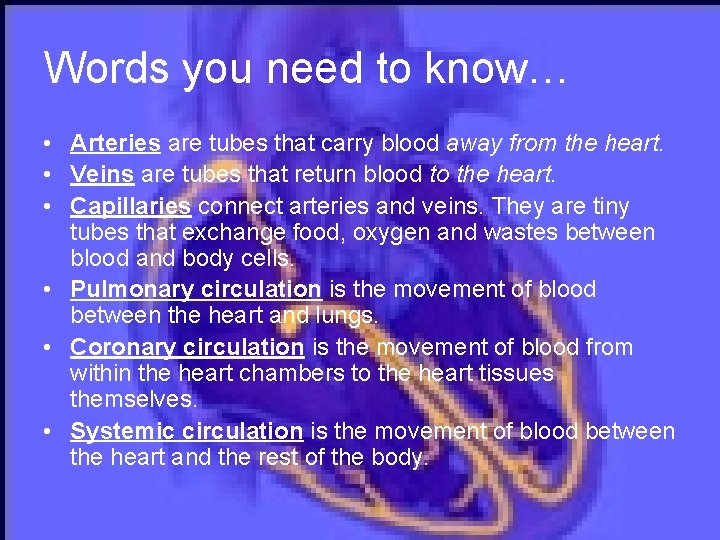 Words you need to know…

• Arteries are tubes that carry blood away from the heart.
• Veins are tubes that return blood to the heart.
• Capillaries connect arteries and veins. They are tiny tubes that exchange food, oxygen and wastes between blood and body cells.
• Pulmonary circulation is the movement of blood between the heart and lungs.
• Coronary circulation is the movement of blood from within the heart chambers to the heart tissues themselves.
• Systemic circulation is the movement of blood between the heart and the rest of the body.